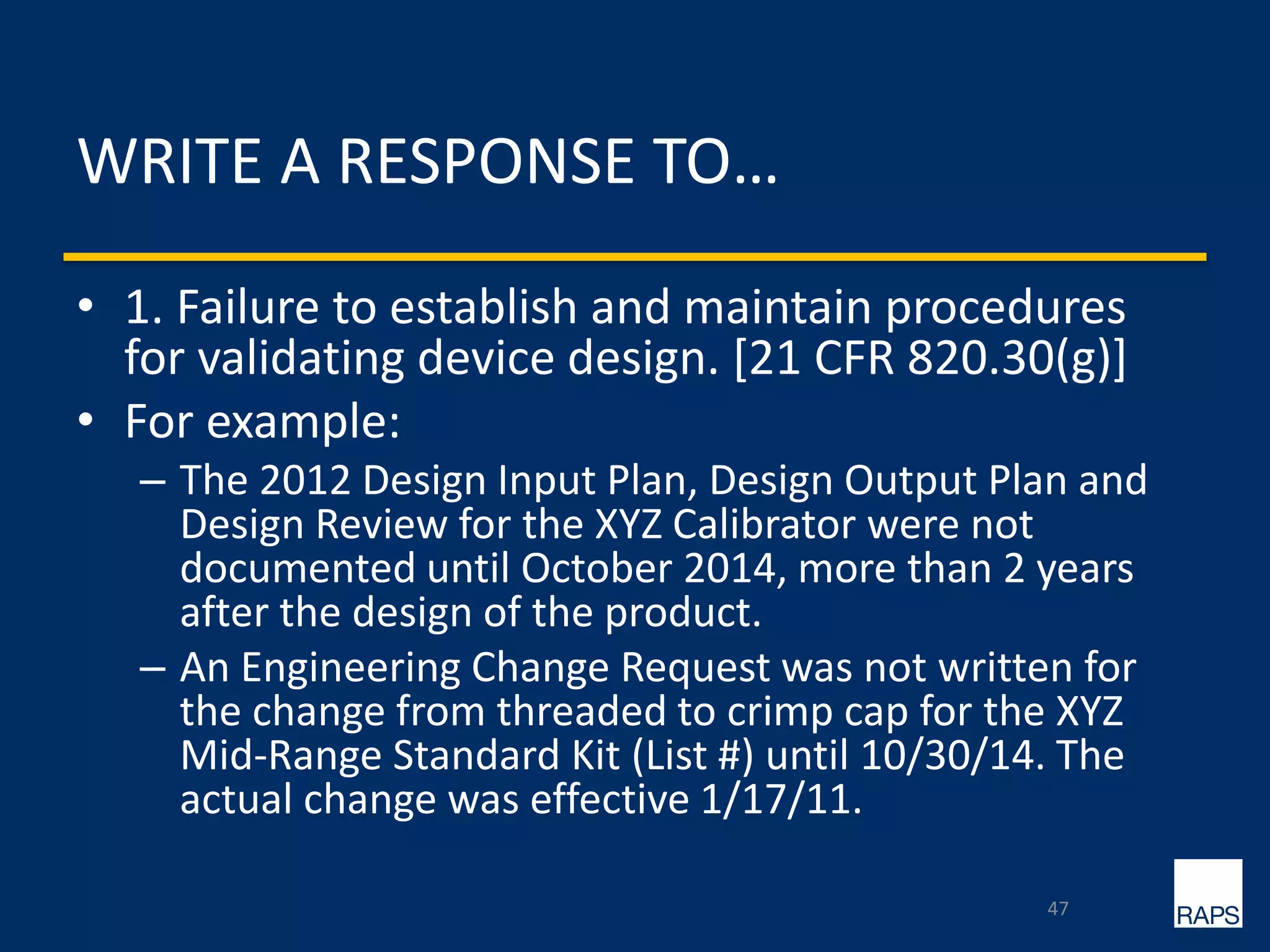 WRITE A RESPONSE TO…

• 1. Failure to establish and maintain procedures for validating device design. [21 CFR 820.30(g)]

• For example:

– The 2012 Design Input Plan, Design Output Plan and Design Review for the XYZ Calibrator were not documented until October 2014, more than 2 years after the design of the product.

– An Engineering Change Request was not written for the change from threaded to crimp cap for the XYZ Mid-Range Standard Kit (List #) until 10/30/14. The actual change was effective 1/17/11.

47

RAPS